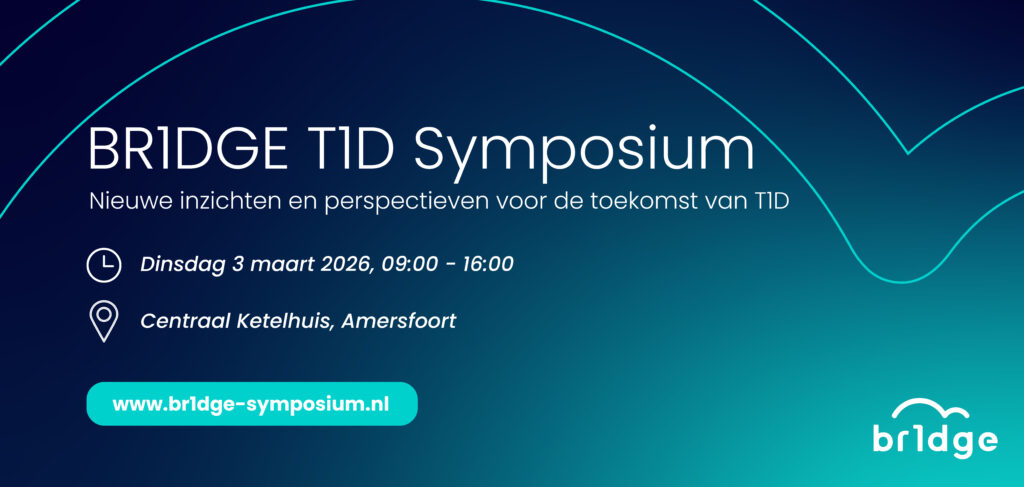 BR1DGE T1D Symposium

Nieuwe inzichten en perspectieven voor de toekomst van T1D

Dinsdag 3 maart 2026, 09:00 - 16:00

Centraal Ketelhuis, Amersfoort

www.br1dge-symposium.nl

br1dge